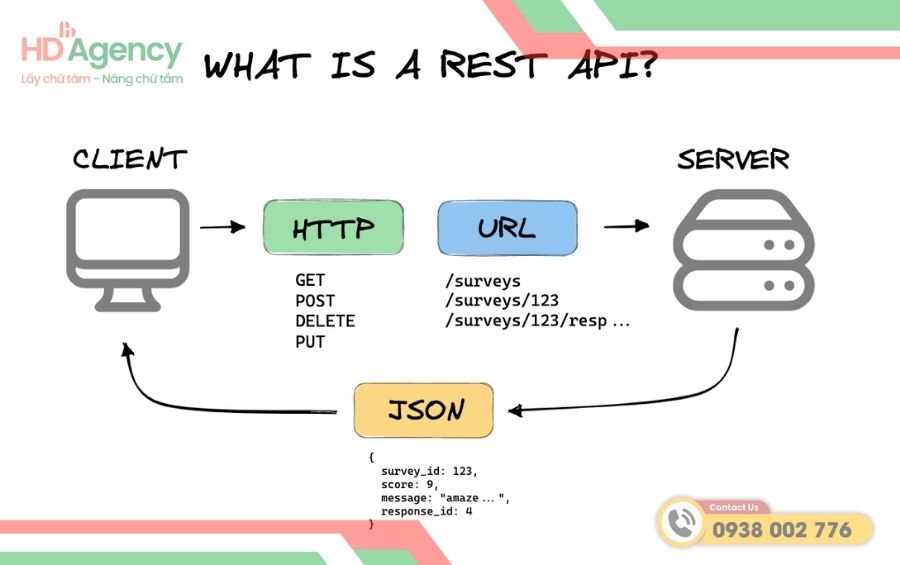 HD Agency
Lấy chữ tâm - Nâng chữ tầm

WHAT IS A REST API?

CLIENT

SERVER

HTTP

URL

GET
POST
DELETE
PUT

/surveys
/surveys/123
/surveys/123/resp ...

JSON

{
survey_id: 123,
score: 9,
message: "amaze ... ",
response_id: 4
}

Contact Us
0938 002 776